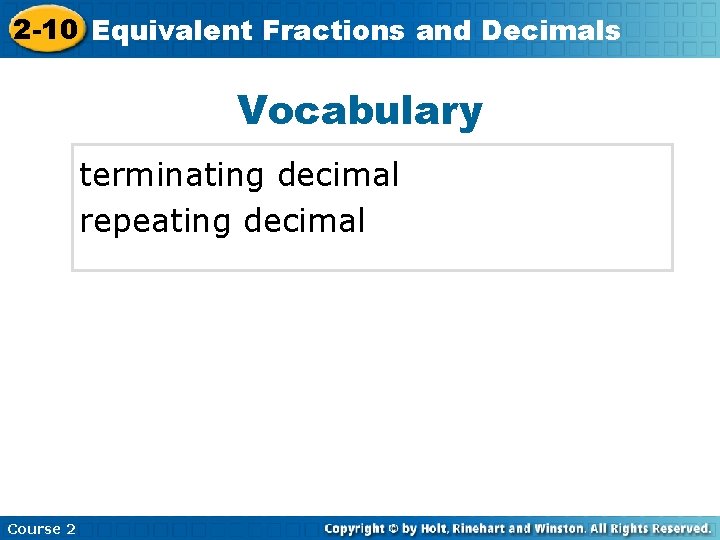 2-10 Equivalent Fractions and Decimals

Vocabulary

terminating decimal
repeating decimal

Course 2

Copyright © by Holt, Rinehart and Winston. All Rights Reserved.